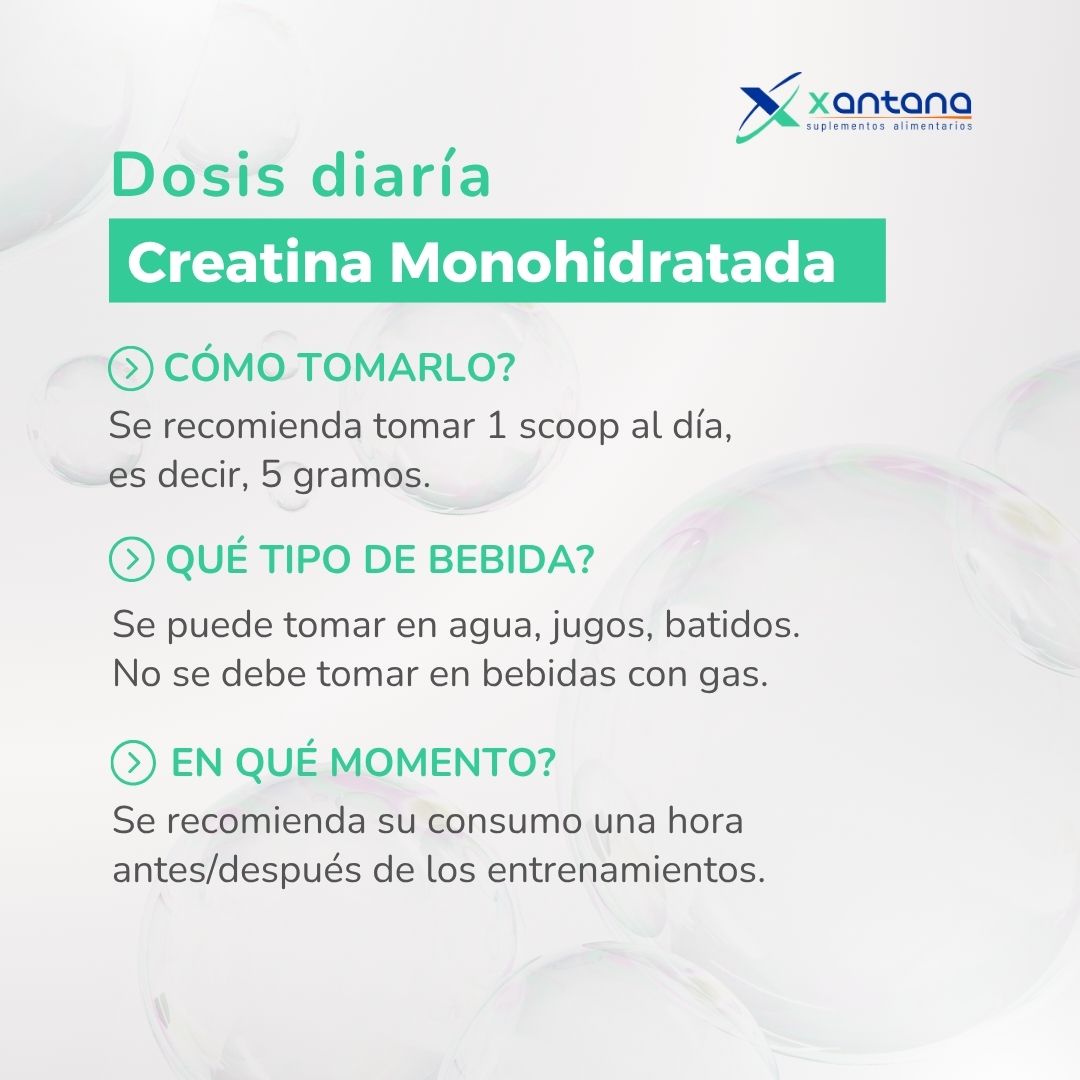 xantana
suplementos alimentarios

Dosis diaría

Creatina Monohidratada

CÓMO TOMARLO?
Se recomienda tomar 1 scoop al día, es decir, 5 gramos.

QUÉ TIPO DE BEBIDA?
Se puede tomar en agua, jugos, batidos. No se debe tomar en bebidas con gas.

EN QUÉ MOMENTO?
Se recomienda su consumo una hora antes/después de los entrenamientos.